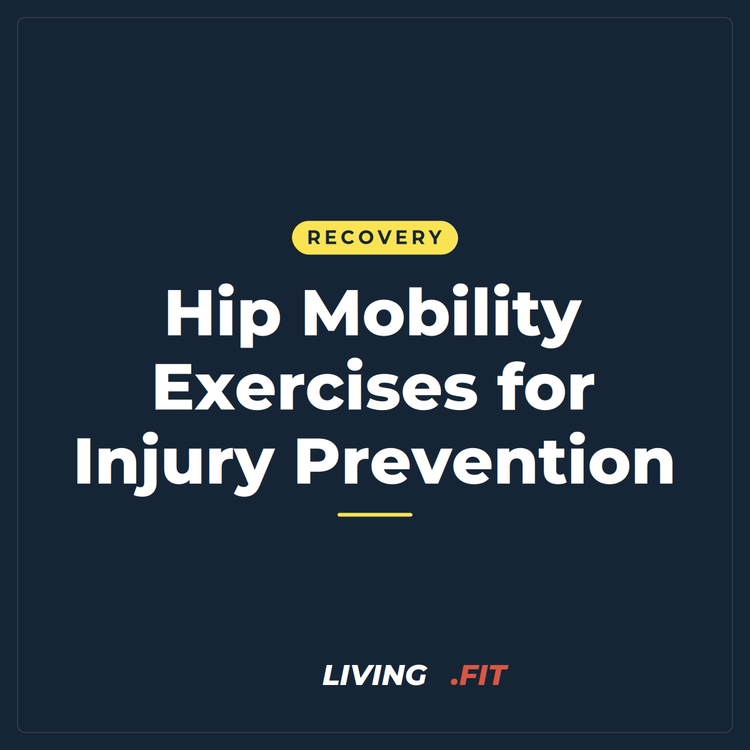 RECOVERY

Hip Mobility Exercises for Injury Prevention

LIVING .FIT